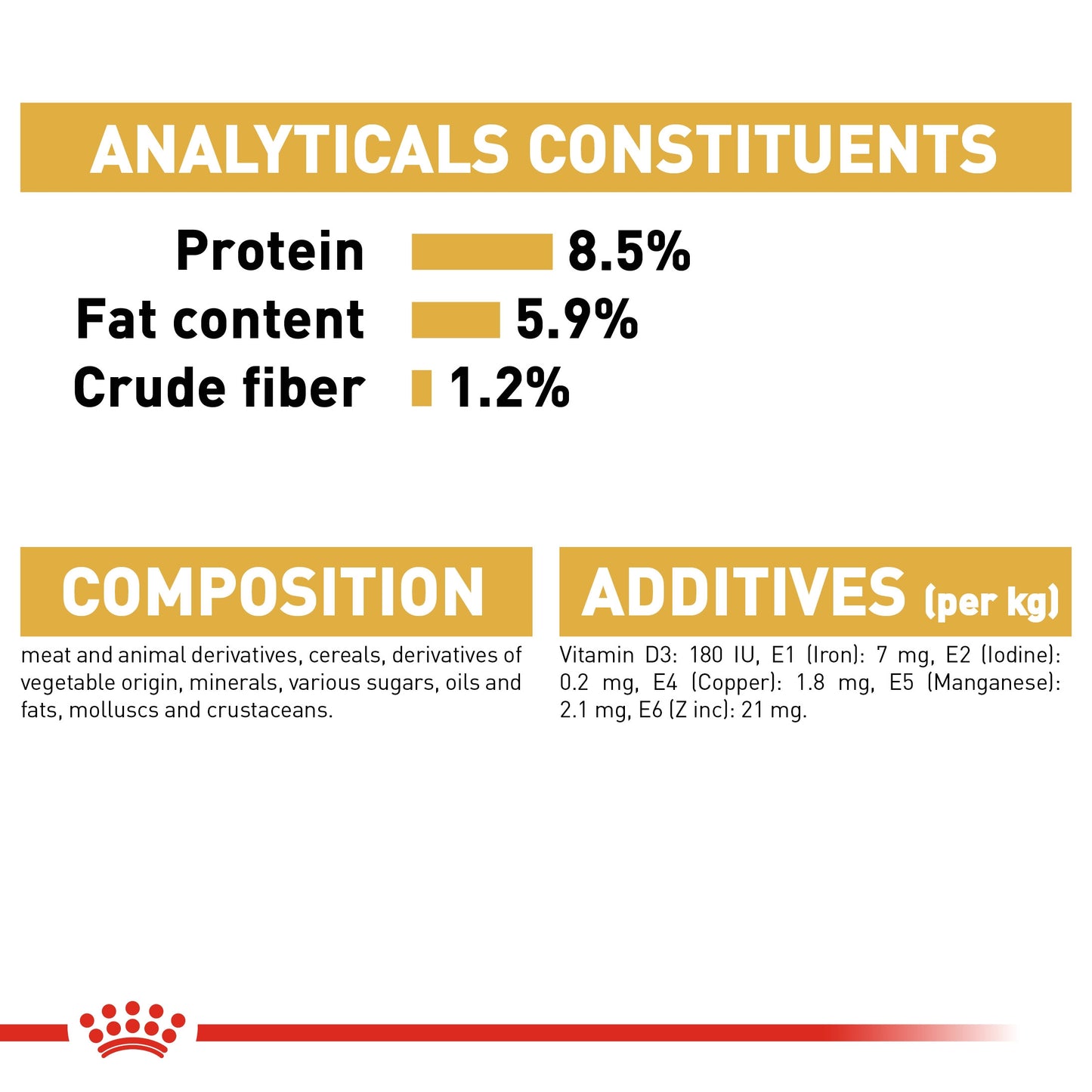 ANALYTICALS CONSTITUENTS

Protein 8.5%
Fat content 5.9%
Crude fiber 1.2%

COMPOSITION

meat and animal derivatives, cereals, derivatives of vegetable origin, minerals, various sugars, oils and fats, molluscs and crustaceans.

ADDITIVES (per kg)

Vitamin D3: 180 IU, E1 (Iron): 7 mg, E2 (Iodine): 0.2 mg, E4 (Copper): 1.8 mg, E5 (Manganese): 2.1 mg, E6 (Z inc): 21 mg.